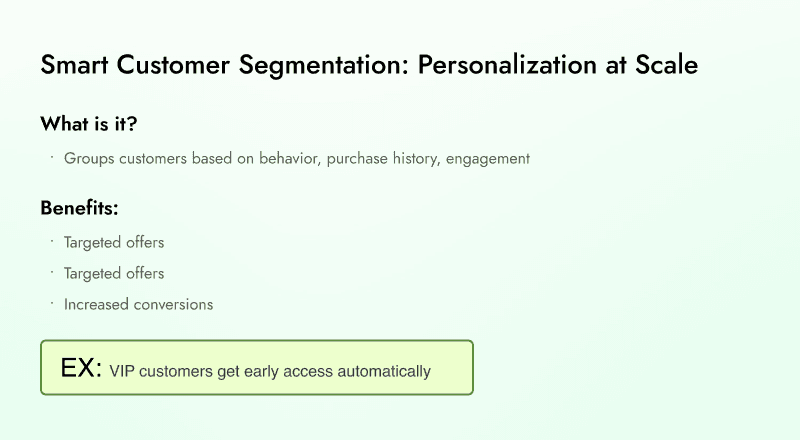 Smart Customer Segmentation: Personalization at Scale

What is it?

· Groups customers based on behavior, purchase history, engagement

Benefits:

· Targeted offers
· Targeted offers
· Increased conversions

EX: VIP customers get early access automatically